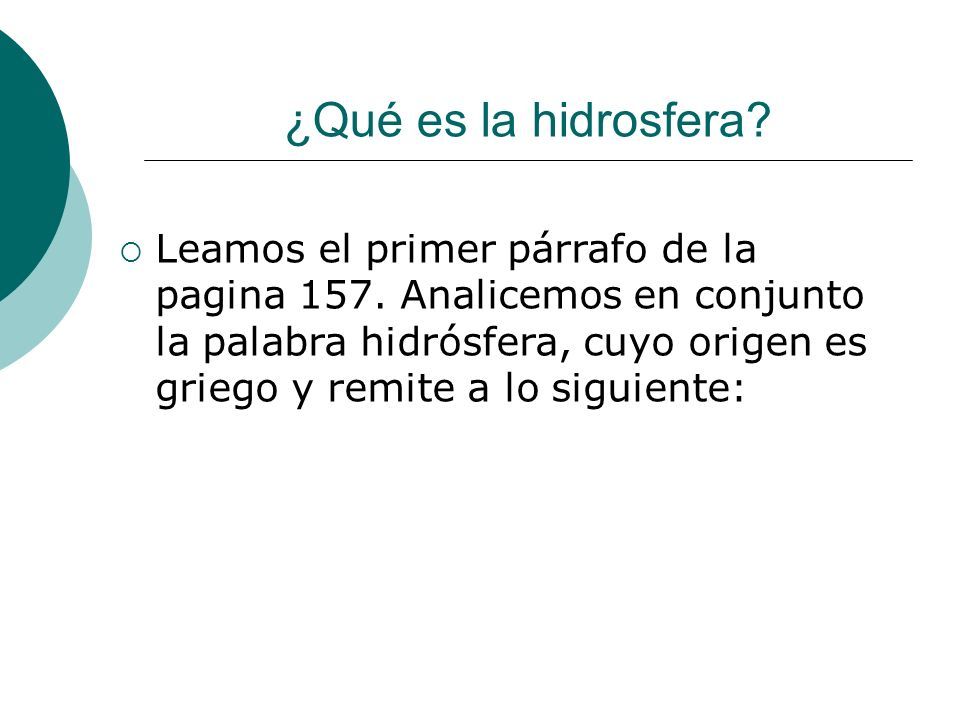 ¿Qué es la hidrosfera?

Leamos el primer párrafo de la pagina 157. Analicemos en conjunto la palabra hidrósfera, cuyo origen es griego y remite a lo siguiente: